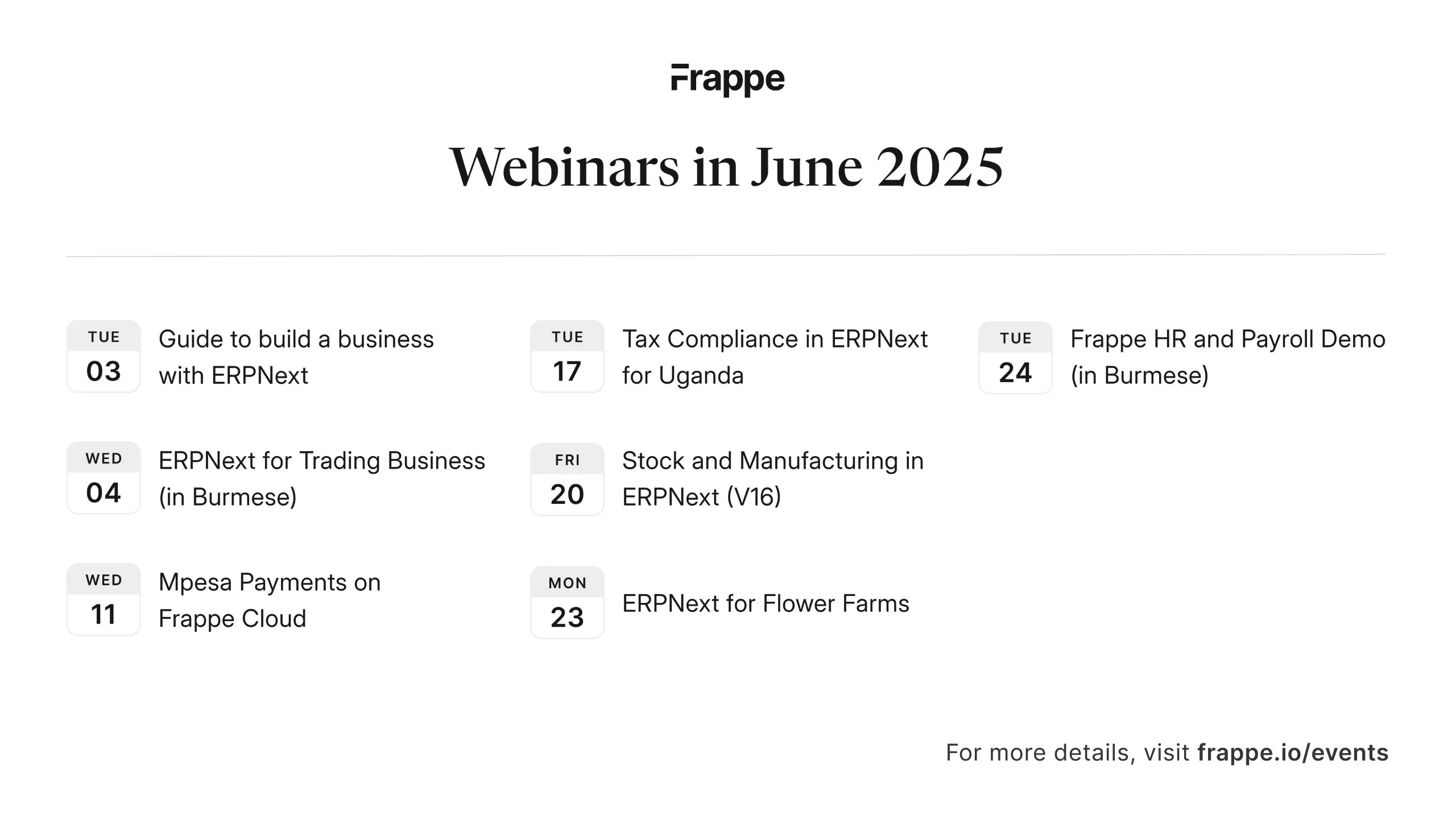 Frappe

Webinars in June 2025

TUE
03
Guide to build a business with ERPNext

WED
04
ERPNext for Trading Business (in Burmese)

WED
11
Mpesa Payments on Frappe Cloud

TUE
17
Tax Compliance in ERPNext for Uganda

FRI
20
Stock and Manufacturing in ERPNext (V16)

MON
23
ERPNext for Flower Farms

TUE
24
Frappe HR and Payroll Demo (in Burmese)

For more details, visit frappe.io/events